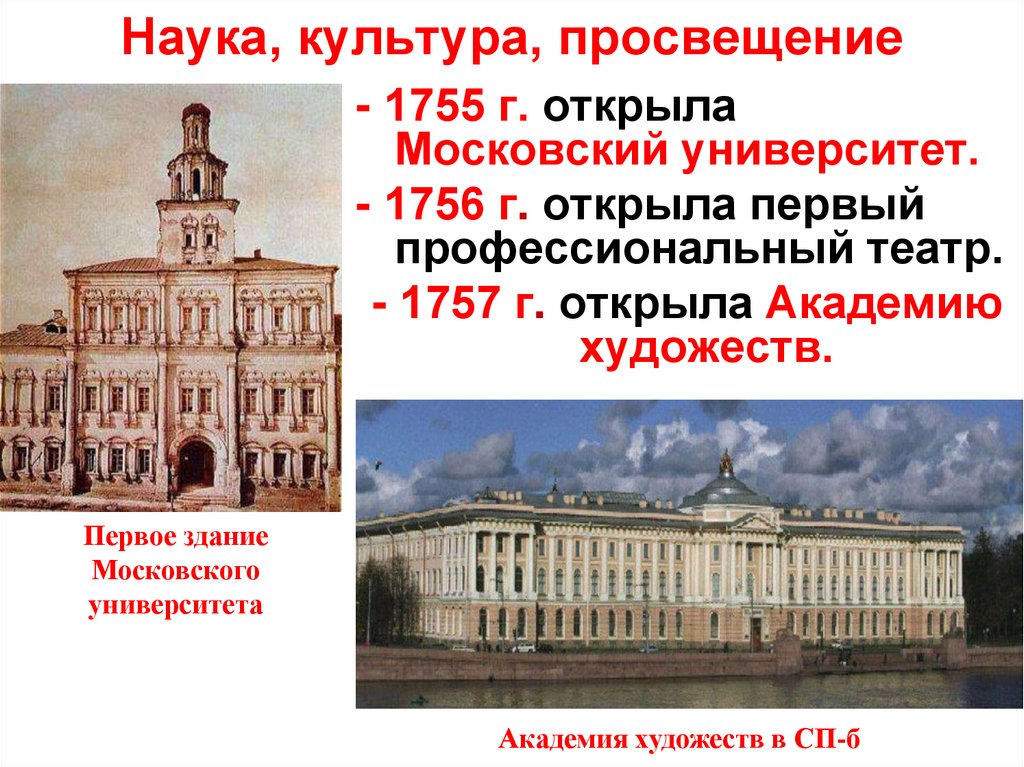 Наука, культура, просвещение

- 1755 г. открыла Московский университет.

- 1756 г. открыла первый профессиональный театр.

- 1757 г. открыла Академию художеств.

Первое здание Московского университета

Академия художеств в СП-б